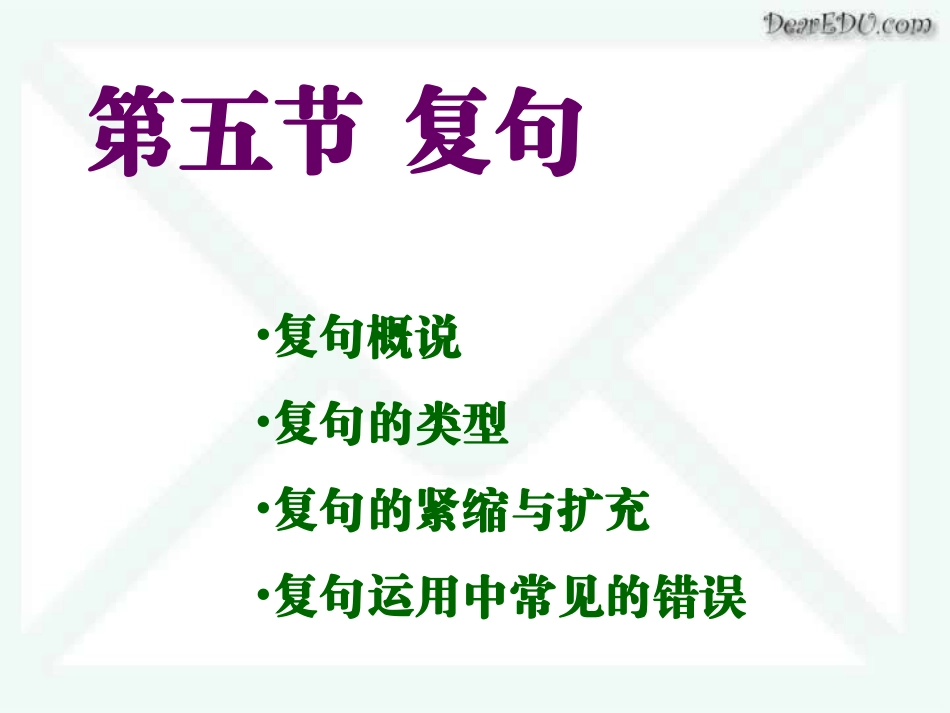 DearEDU.com

第五节 复句

•复句概说
•复句的类型
•复句的紧缩与扩充
•复句运用中常见的错误